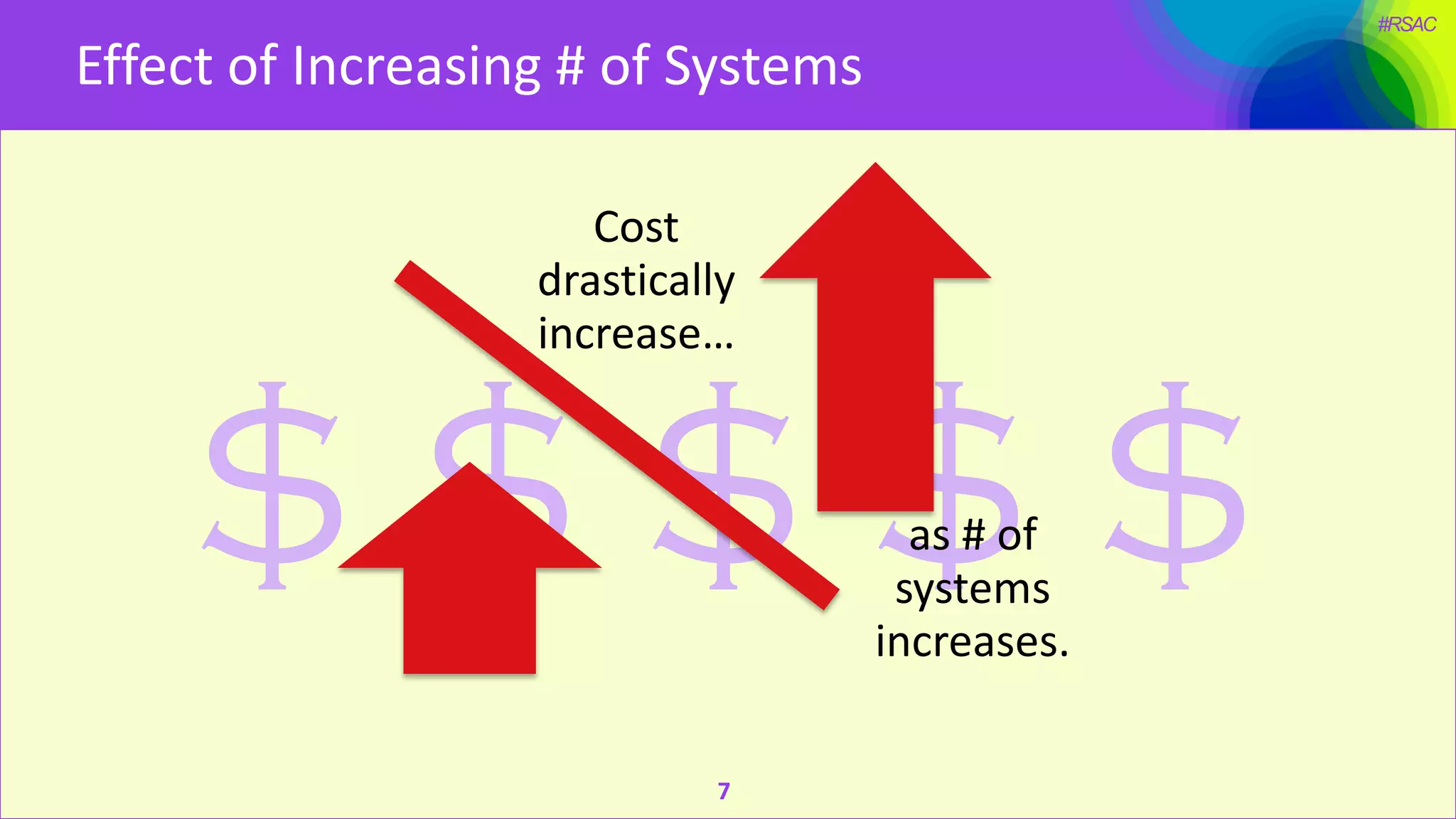 #RSAC

Effect of Increasing # of Systems

Cost drastically increase…

$ $ $ $ $

as # of systems increases.

7